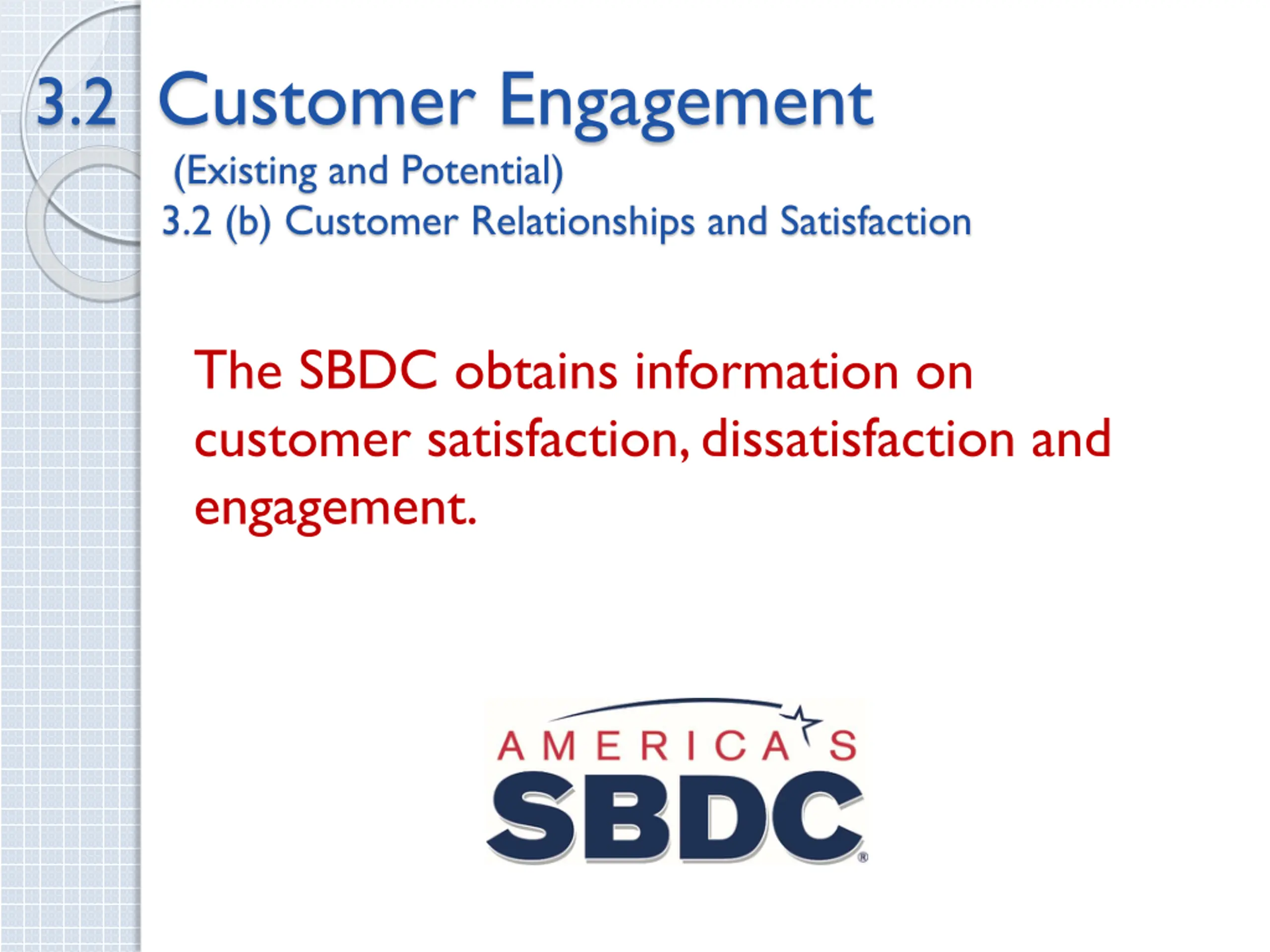 3.2 Customer Engagement
(Existing and Potential)
3.2 (b) Customer Relationships and Satisfaction

The SBDC obtains information on customer satisfaction, dissatisfaction and engagement.

AMERICA'S
SBDC®